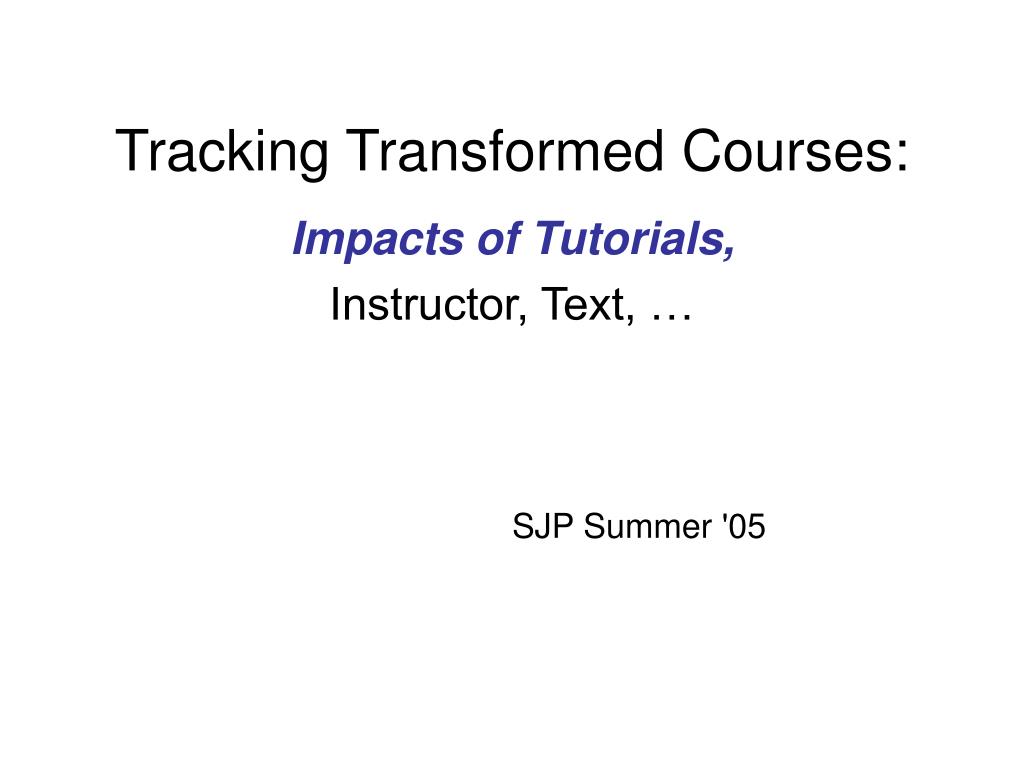 Tracking Transformed Courses:

Impacts of Tutorials,

Instructor, Text, …

SJP Summer '05